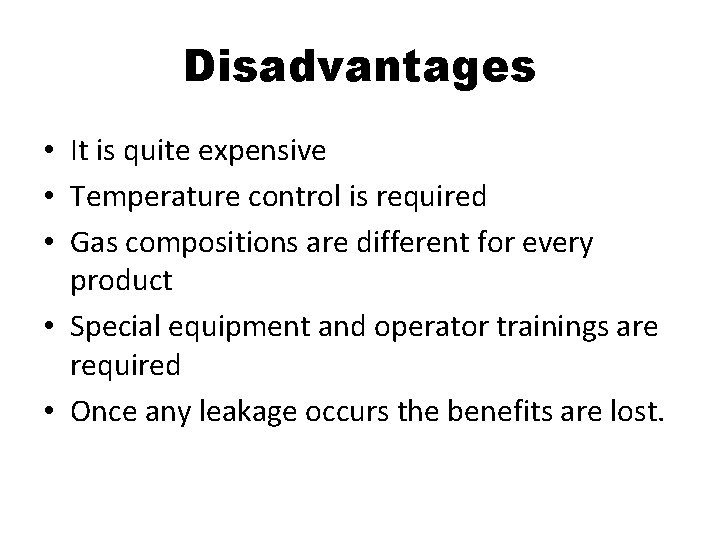 Disadvantages

• It is quite expensive
• Temperature control is required
• Gas compositions are different for every product
• Special equipment and operator trainings are required
• Once any leakage occurs the benefits are lost.